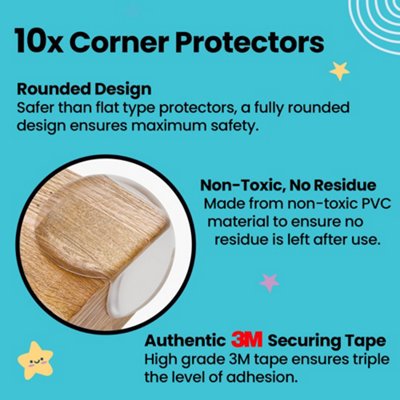 10x Corner Protectors

Rounded Design
Safer than flat type protectors, a fully rounded design ensures maximum safety.

Non-Toxic, No Residue
Made from non-toxic PVC material to ensure no residue is left after use.

Authentic 3M Securing Tape
High grade 3M tape ensures triple the level of adhesion.